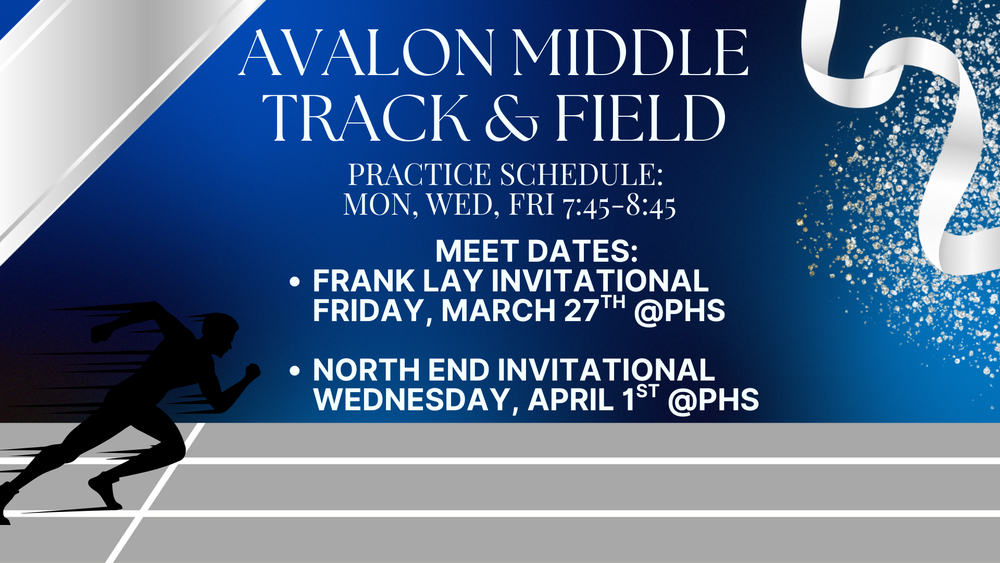 AVALON MIDDLE TRACK & FIELD

PRACTICE SCHEDULE:
MON, WED, FRI 7:45-8:45

MEET DATES:
• FRANK LAY INVITATIONAL FRIDAY, MARCH 27$^{TH}$ @PHS

• NORTH END INVITATIONAL WEDNESDAY, APRIL 1$^{ST}$ @PHS